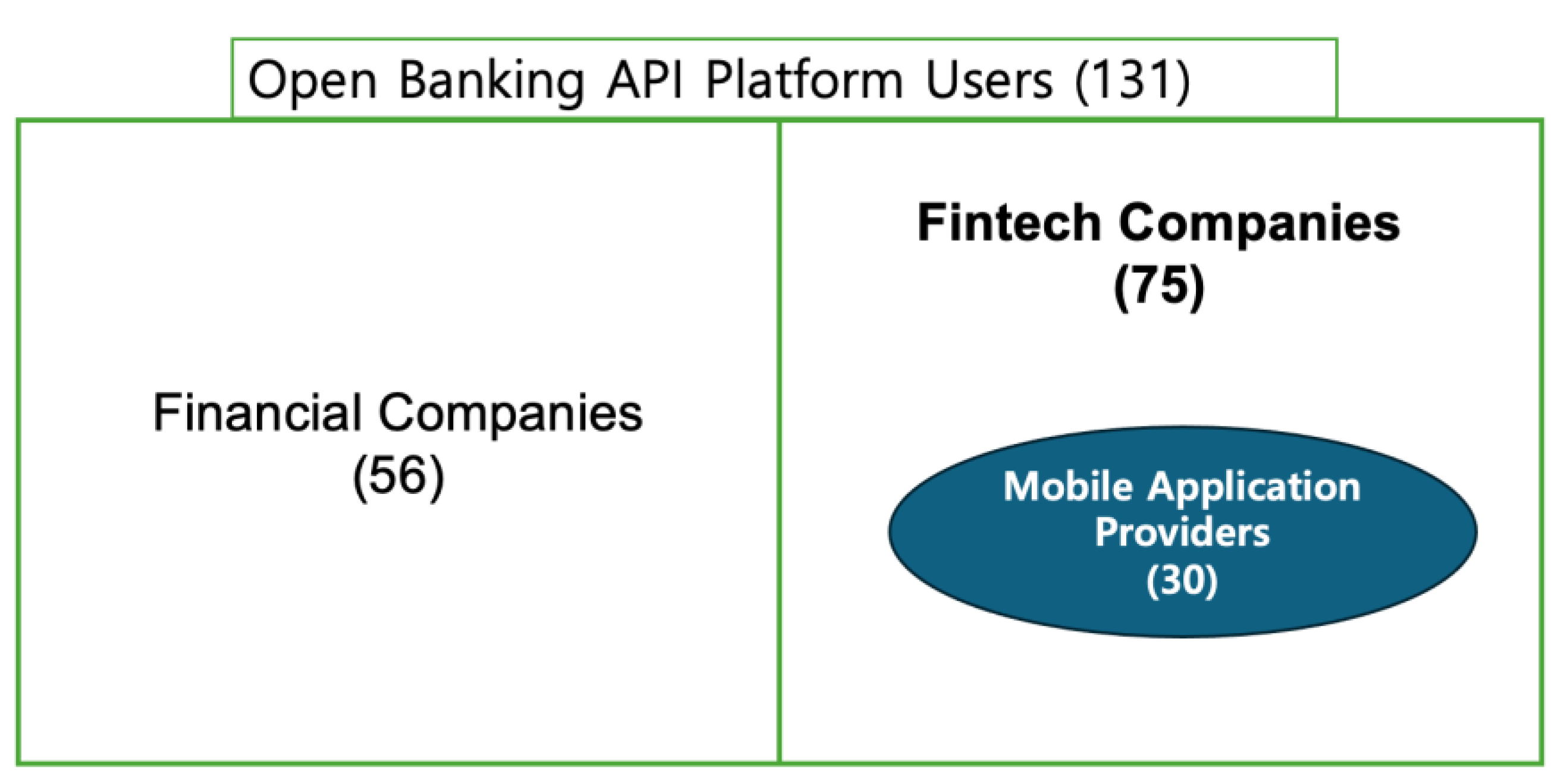 Open Banking API Platform Users (131)

Financial Companies
(56)

Fintech Companies
(75)

Mobile Application Providers
(30)